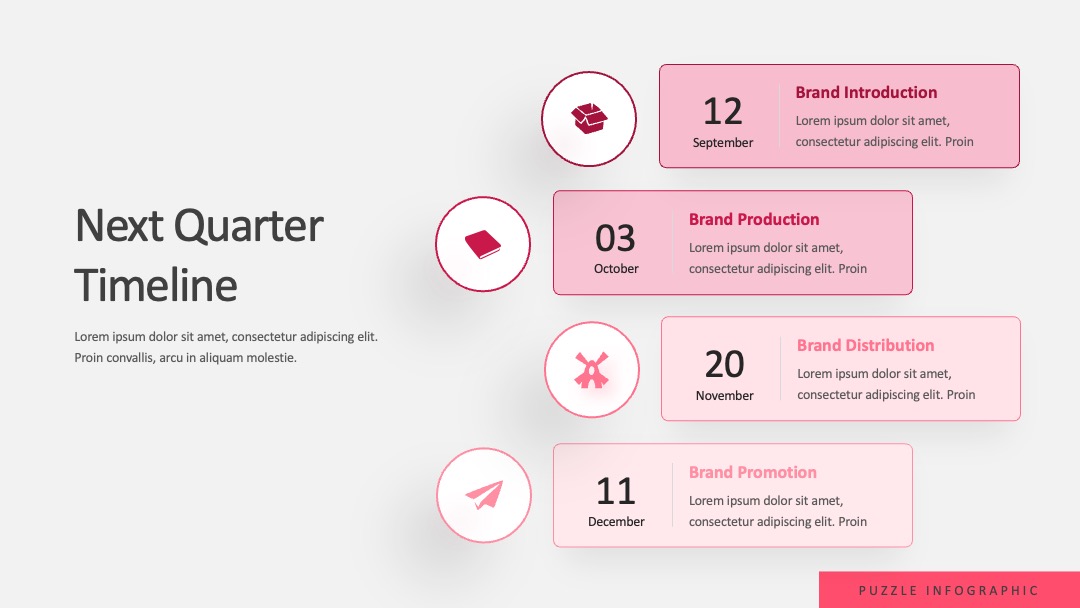 Next Quarter Timeline

Lorem ipsum dolor sit amet, consectetur adipiscing elit. Proin convallis, arcu in aliquam molestie.

12
September

Brand Introduction
Lorem ipsum dolor sit amet, consectetur adipiscing elit. Proin

03
October

Brand Production
Lorem ipsum dolor sit amet, consectetur adipiscing elit. Proin

20
November

Brand Distribution
Lorem ipsum dolor sit amet, consectetur adipiscing elit. Proin

11
December

Brand Promotion
Lorem ipsum dolor sit amet, consectetur adipiscing elit. Proin

PUZZLE INFOGRAPHIC